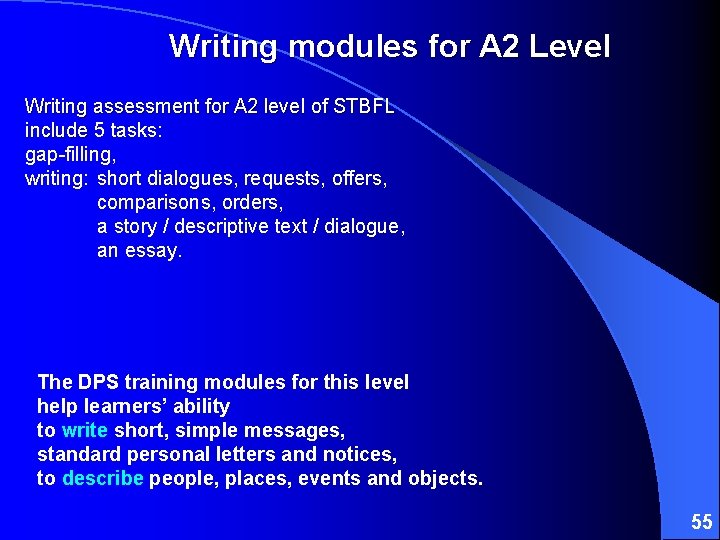 Writing modules for A2 Level

Writing assessment for A2 level of STBFL include 5 tasks:
gap-filling,
writing: short dialogues, requests, offers,
comparisons, orders,
a story / descriptive text / dialogue,
an essay.

The DPS training modules for this level help learners' ability to write short, simple messages, standard personal letters and notices, to describe people, places, events and objects.

55